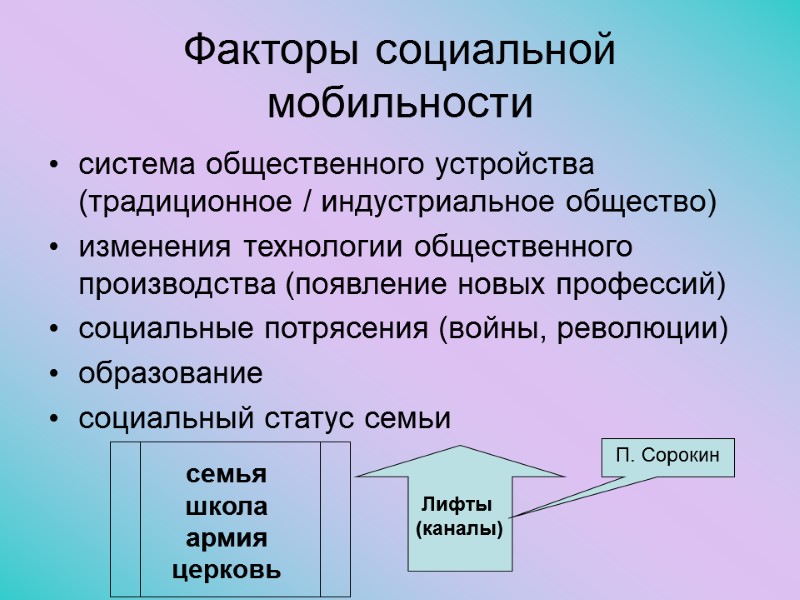 Факторы социальной мобильности

• система общественного устройства (традиционное / индустриальное общество)
• изменения технологии общественного производства (появление новых профессий)
• социальные потрясения (войны, революции)
• образование
• социальный статус семьи

семья
школа
армия
церковь

Лифты (каналы)

П. Сорокин